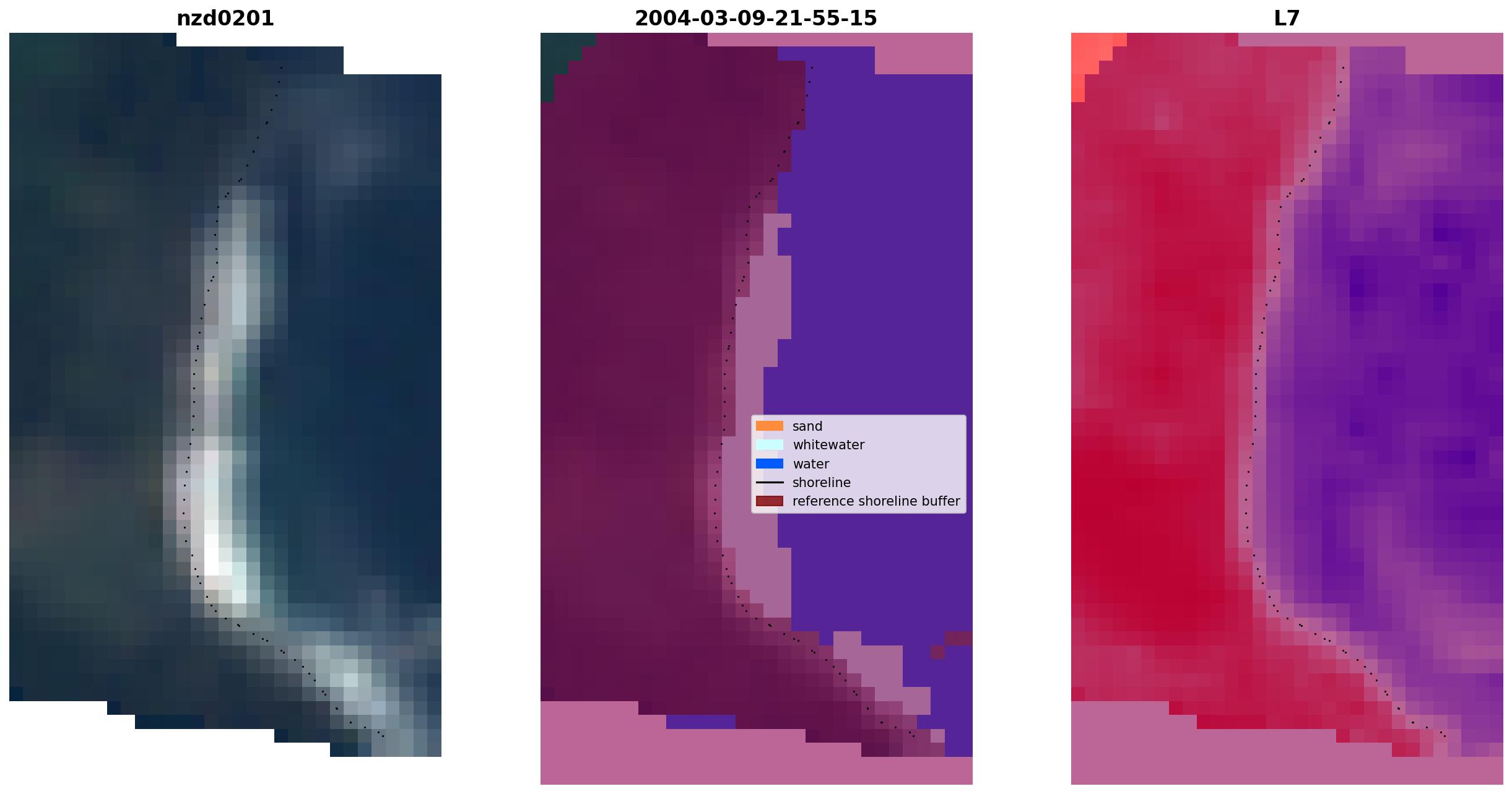 nzd0201

2004-03-09-21-55-15

sand
whitewater
water
shoreline
reference shoreline buffer

L7